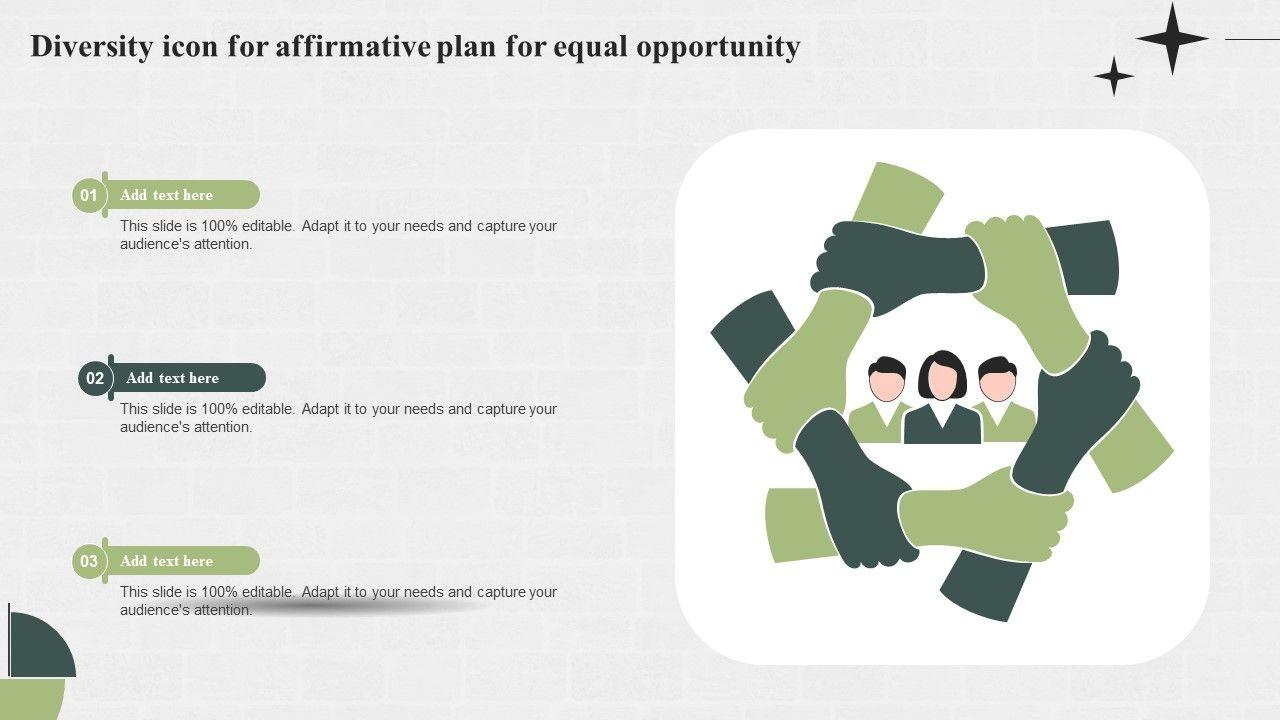 Diversity icon for affirmative plan for equal opportunity

01 Add text here

This slide is 100% editable. Adapt it to your needs and capture your audience's attention.

02 Add text here

This slide is 100% editable. Adapt it to your needs and capture your audience's attention.

03 Add text here

This slide is 100% editable. Adapt it to your needs and capture your audience's attention.